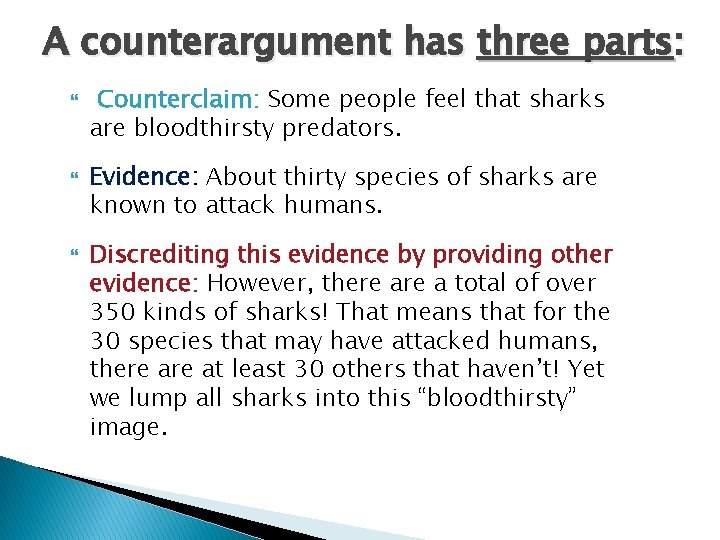 A counterargument has three parts:

Counterclaim: Some people feel that sharks are bloodthirsty predators.

Evidence: About thirty species of sharks are known to attack humans.

Discrediting this evidence by providing other evidence: However, there are a total of over 350 kinds of sharks! That means that for the 30 species that may have attacked humans, there are at least 30 others that haven't! Yet we lump all sharks into this "bloodthirsty" image.